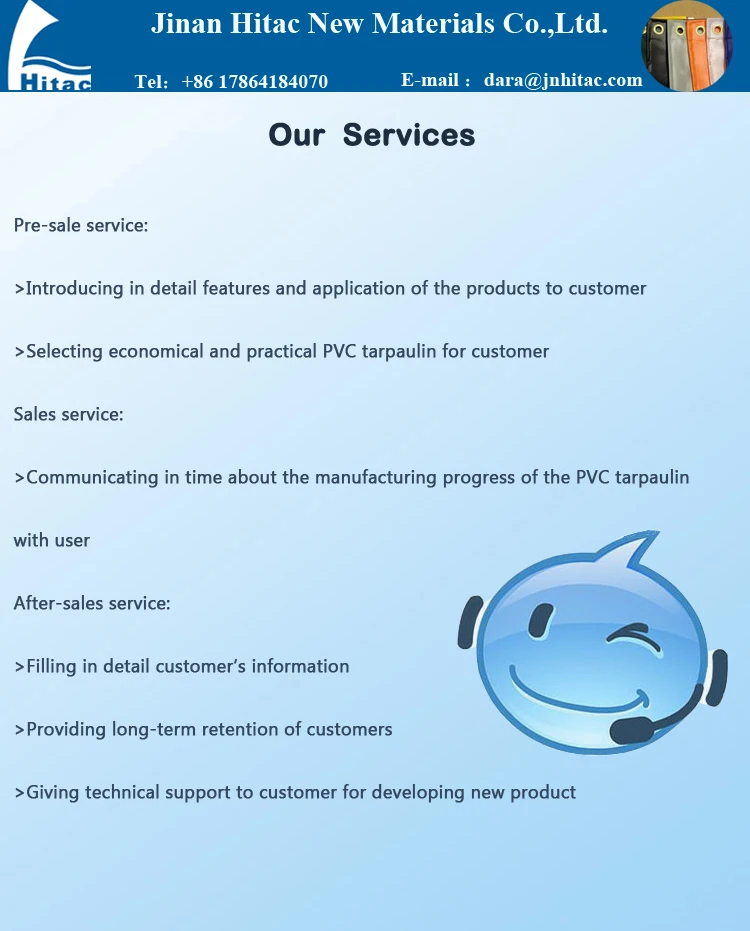 Hitac

Jinan Hitac New Materials Co.,Ltd.

Tel: +86 17864184070 E-mail : dara@jnhitac.com

Our Services

Pre-sale service:

>Introducing in detail features and application of the products to customer

>Selecting economical and practical PVC tarpaulin for customer

Sales service:

>Communicating in time about the manufacturing progress of the PVC tarpaulin with user

After-sales service:

>Filling in detail customer's information

>Providing long-term retention of customers

>Giving technical support to customer for developing new product